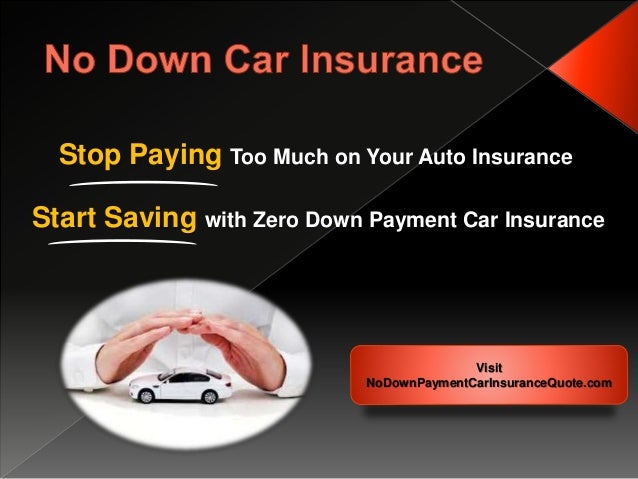 No Down Car Insurance

Stop Paying Too Much on Your Auto Insurance

Start Saving with Zero Down Payment Car Insurance

Visit
NoDownPaymentCarInsuranceQuote.com